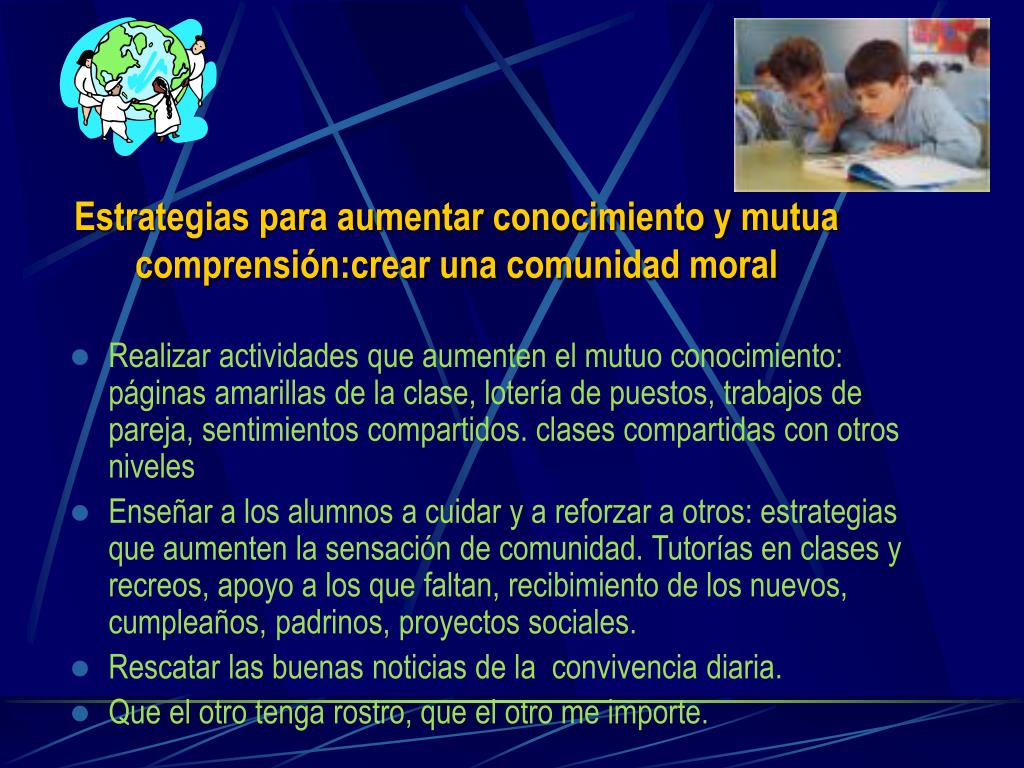 Estrategias para aumentar conocimiento y mutua comprensión:crear una comunidad moral

- Realizar actividades que aumenten el mutuo conocimiento: páginas amarillas de la clase, lotería de puestos, trabajos de pareja, sentimientos compartidos. clases compartidas con otros niveles
- Enseñar a los alumnos a cuidar y a reforzar a otros: estrategias que aumenten la sensación de comunidad. Tutorías en clases y recreos, apoyo a los que faltan, recibimiento de los nuevos, cumpleaños, padrinos, proyectos sociales.
- Rescatar las buenas noticias de la convivencia diaria.
- Que el otro tenga rostro, que el otro me importe.